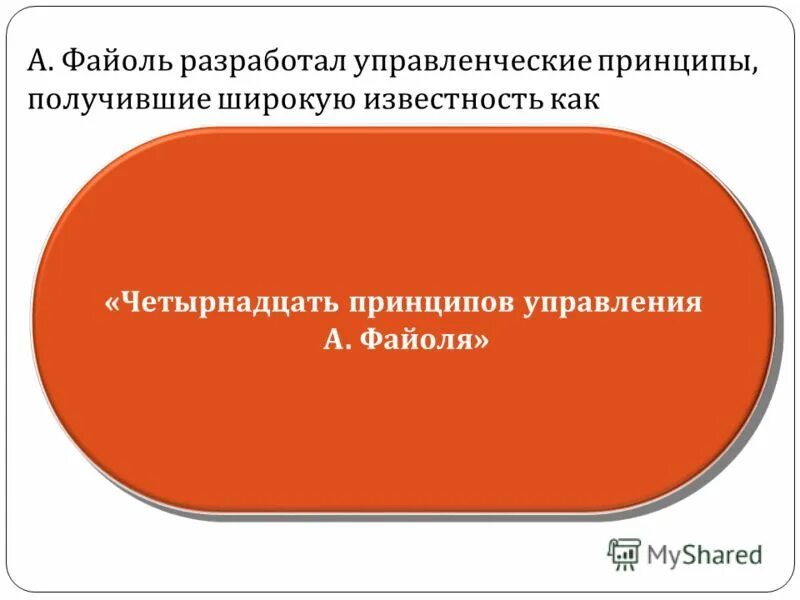 А. Файоль разработал управленческие принципы, получившие широкую известность как

«Четырнадцать принципов управления А. Файоля»

MyShared